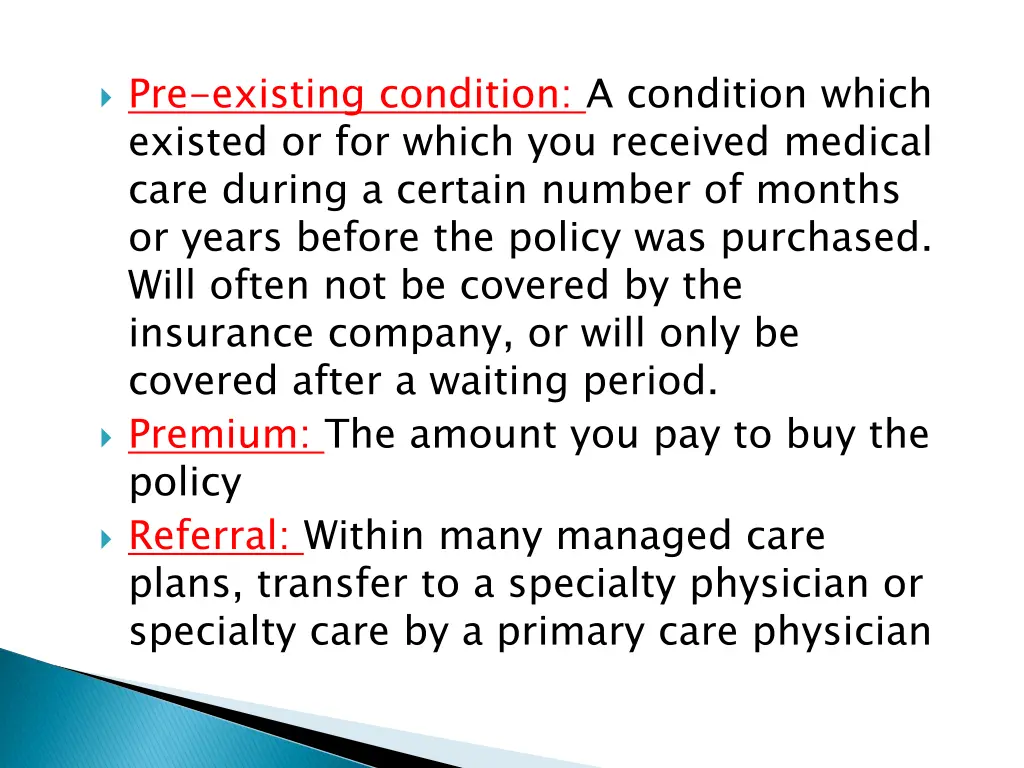 Pre-existing condition: A condition which existed or for which you received medical care during a certain number of months or years before the policy was purchased. Will often not be covered by the insurance company, or will only be covered after a waiting period.

Premium: The amount you pay to buy the policy

Referral: Within many managed care plans, transfer to a specialty physician or specialty care by a primary care physician